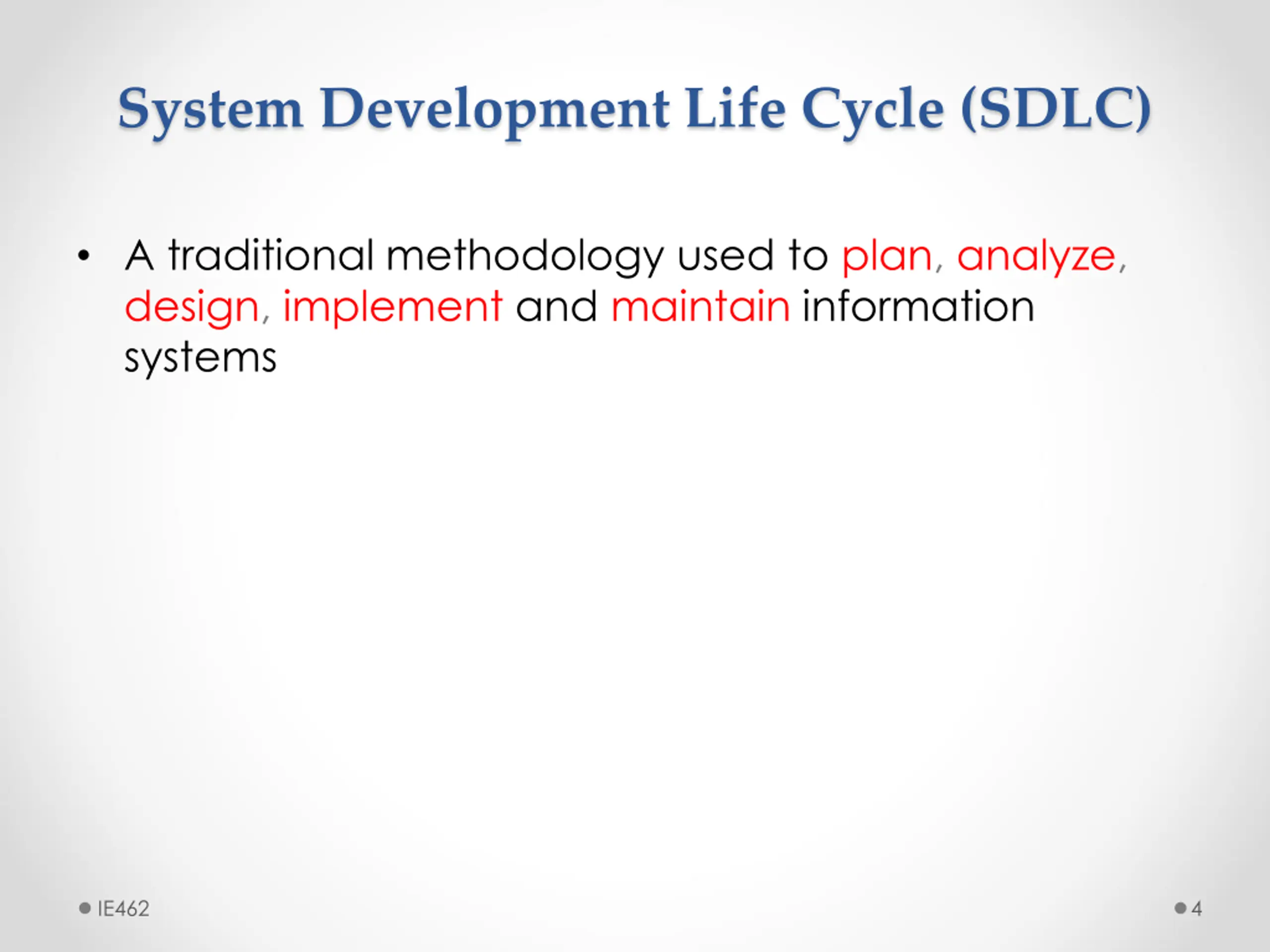 System Development Life Cycle (SDLC)

• A traditional methodology used to plan, analyze, design, implement and maintain information systems

IE462

4